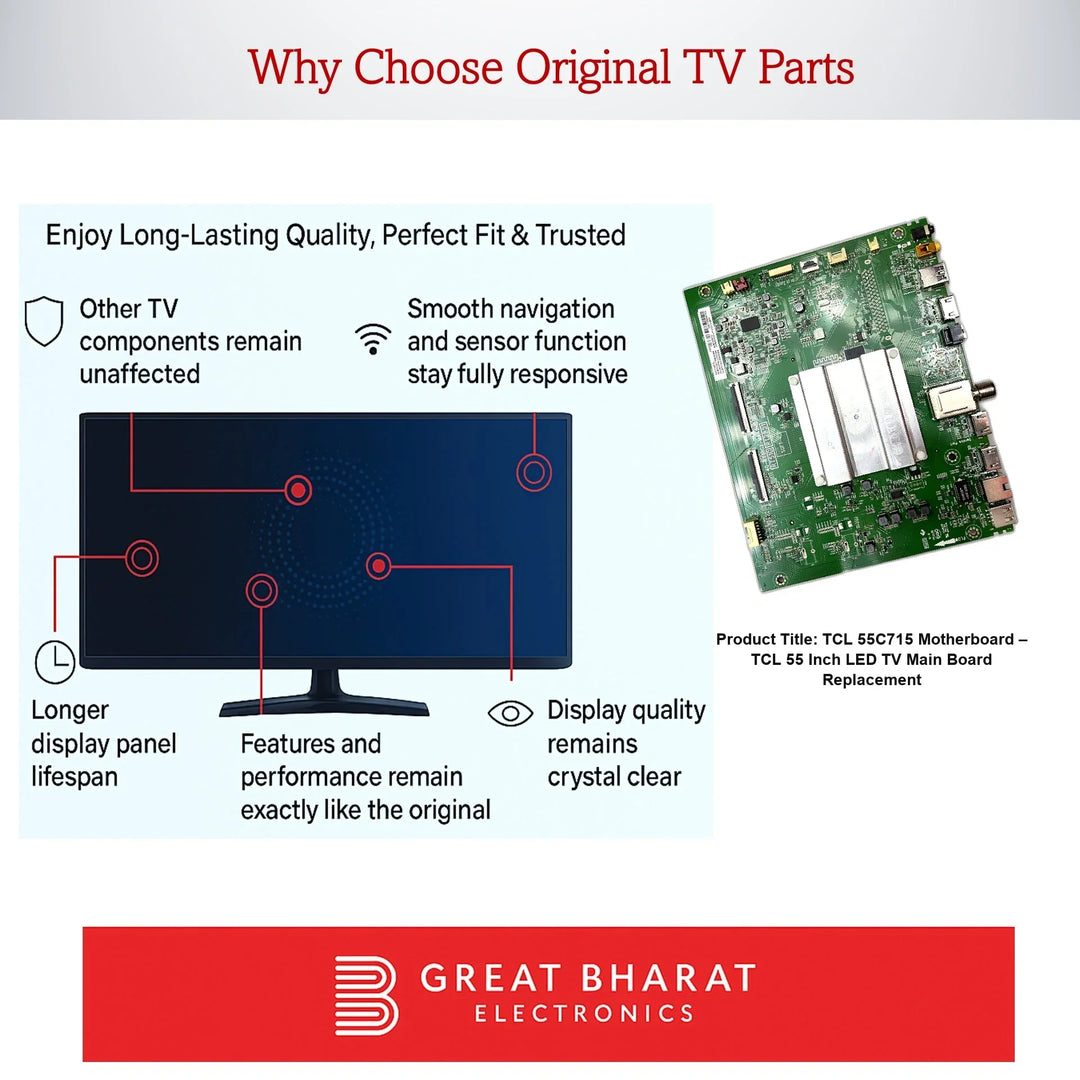 Why Choose Original TV Parts

Enjoy Long-Lasting Quality, Perfect Fit & Trusted

Other TV components remain unaffected

Smooth navigation and sensor function stay fully responsive

Longer display panel lifespan

Features and performance remain exactly like the original

Display quality remains crystal clear

Product Title: TCL 55C715 Motherboard – TCL 55 Inch LED TV Main Board Replacement

GREAT BHARAT
ELECTRONICS